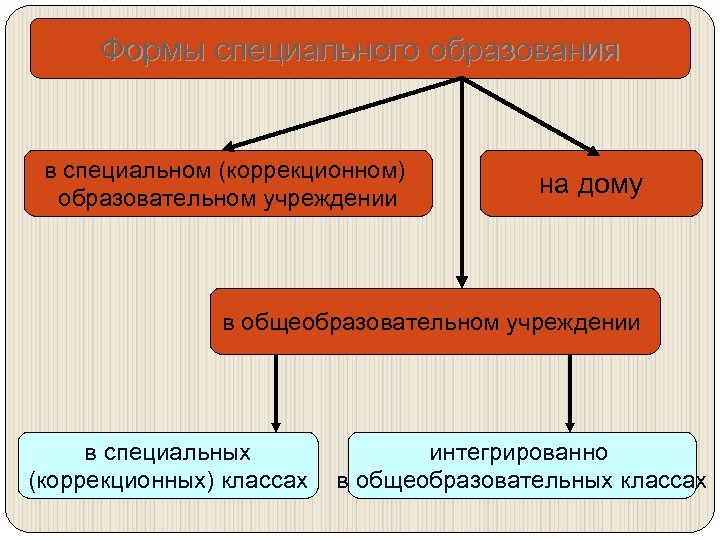 Формы специального образования

в специальном (коррекционном) образовательном учреждении

на дому

в общеобразовательном учреждении

в специальных (коррекционных) классах

интегрированно в общеобразовательных классах